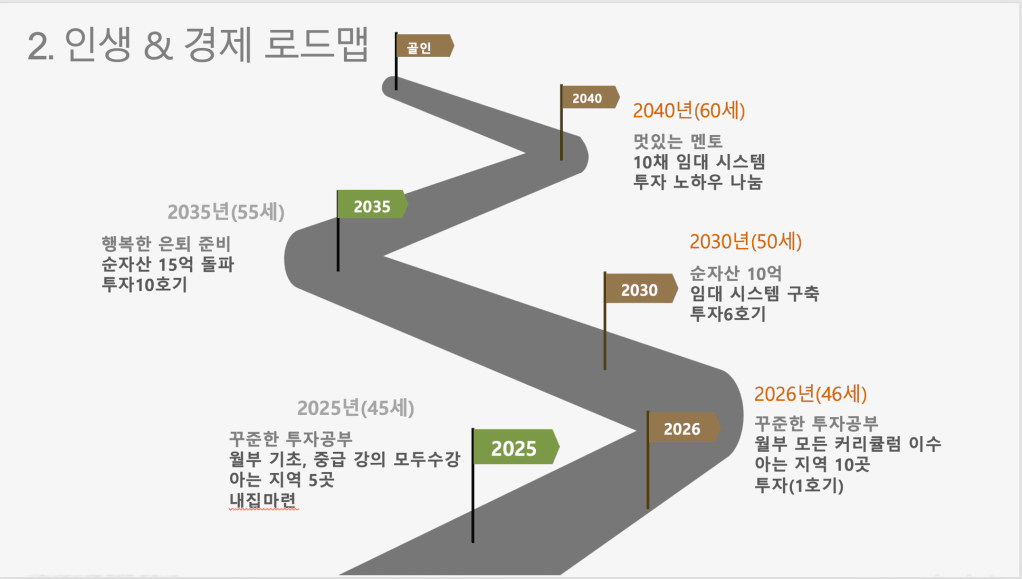 2. 인생 & 경제 로드맵

골인

2040

2040년(60세)
멋있는 멘토
10채 임대 시스템
투자 노하우 나눔

2035

2035년(55세)
행복한 은퇴 준비
순자산 15억 돌파
투자10호기

2030

2030년(50세)
순자산 10억
임대 시스템 구축
투자6호기

2026

2026년(46세)
꾸준한 투자공부
월부 모든 커리큘럼 이수
아는 지역 10곳
투자(1호기)

2025

2025년(45세)
꾸준한 투자공부
월부 기초, 중급 강의 모두수강
아는 지역 5곳
내집마련